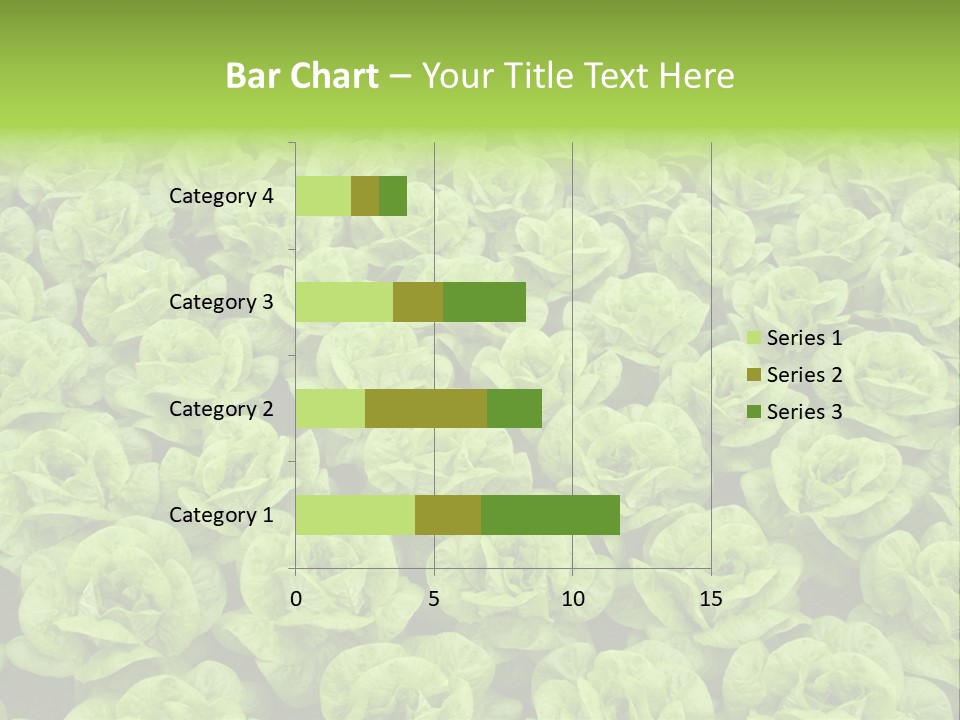 Bar Chart – Your Title Text Here

Category 4
Category 3
Category 2
Category 1

0
5
10
15

Series 1
Series 2
Series 3